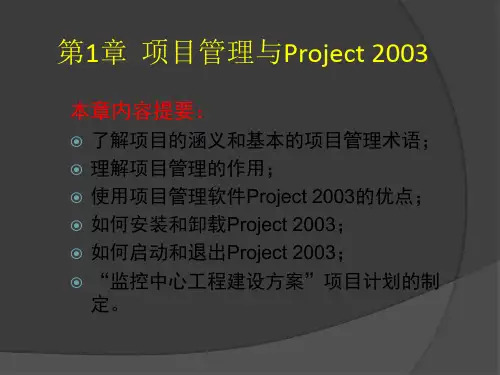 第1章 项目管理与Project 2003

本章内容提要：

了解项目的涵义和基本的项目管理术语；

理解项目管理的作用；

使用项目管理软件Project 2003的优点；

如何安装和卸载Project 2003；

如何启动和退出Project 2003；

“监控中心工程建设方案”项目计划的制定。